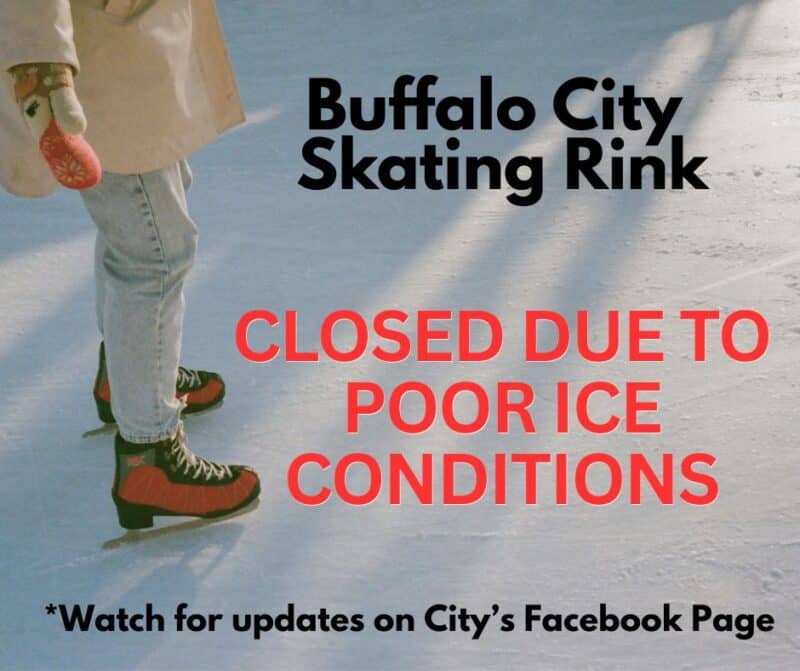 Buffalo City
Skating Rink

CLOSED DUE TO
POOR ICE
CONDITIONS

*Watch for updates on City's Facebook Page